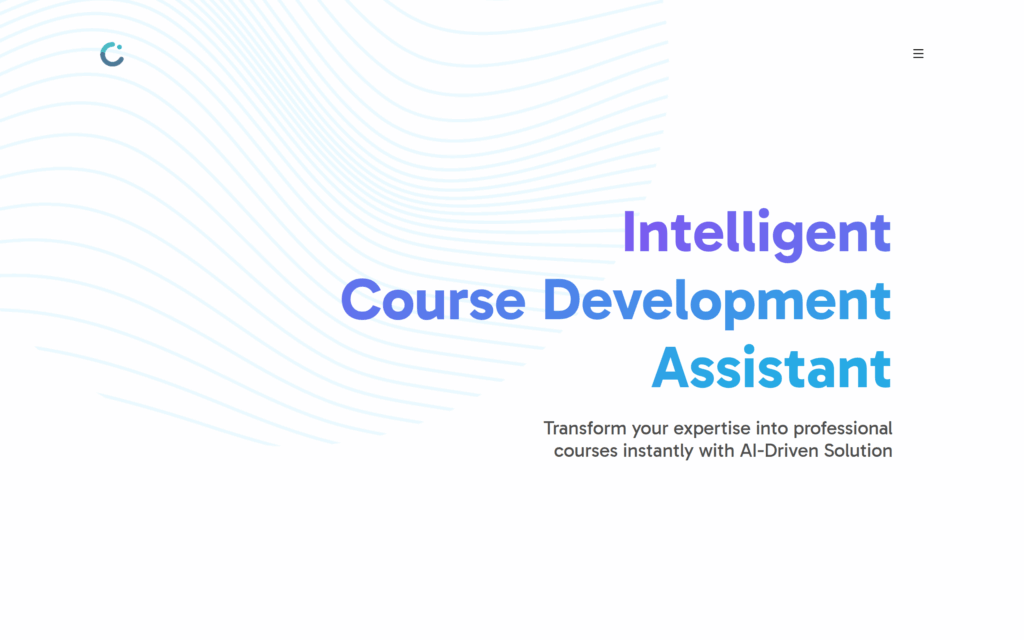 Intelligent
Course Development
Assistant

Transform your expertise into professional courses instantly with AI-Driven Solution